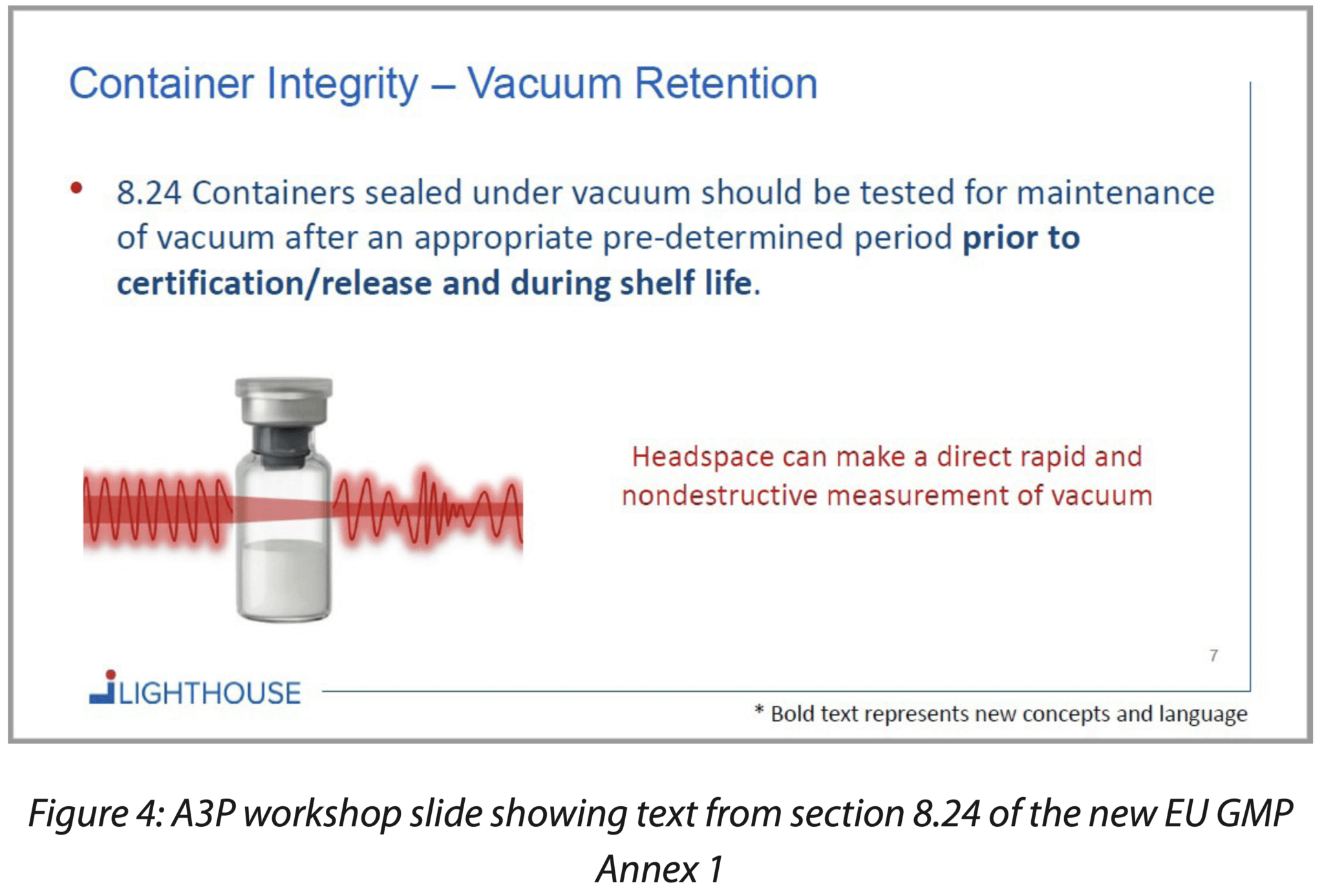 Container Integrity – Vacuum Retention

• 8.24 Containers sealed under vacuum should be tested for maintenance of vacuum after an appropriate pre-determined period prior to certification/release and during shelf life.

Headspace can make a direct rapid and nondestructive measurement of vacuum

7

LIGHTHOUSE

* Bold text represents new concepts and language

Figure 4: A3P workshop slide showing text from section 8.24 of the new EU GMP Annex 1